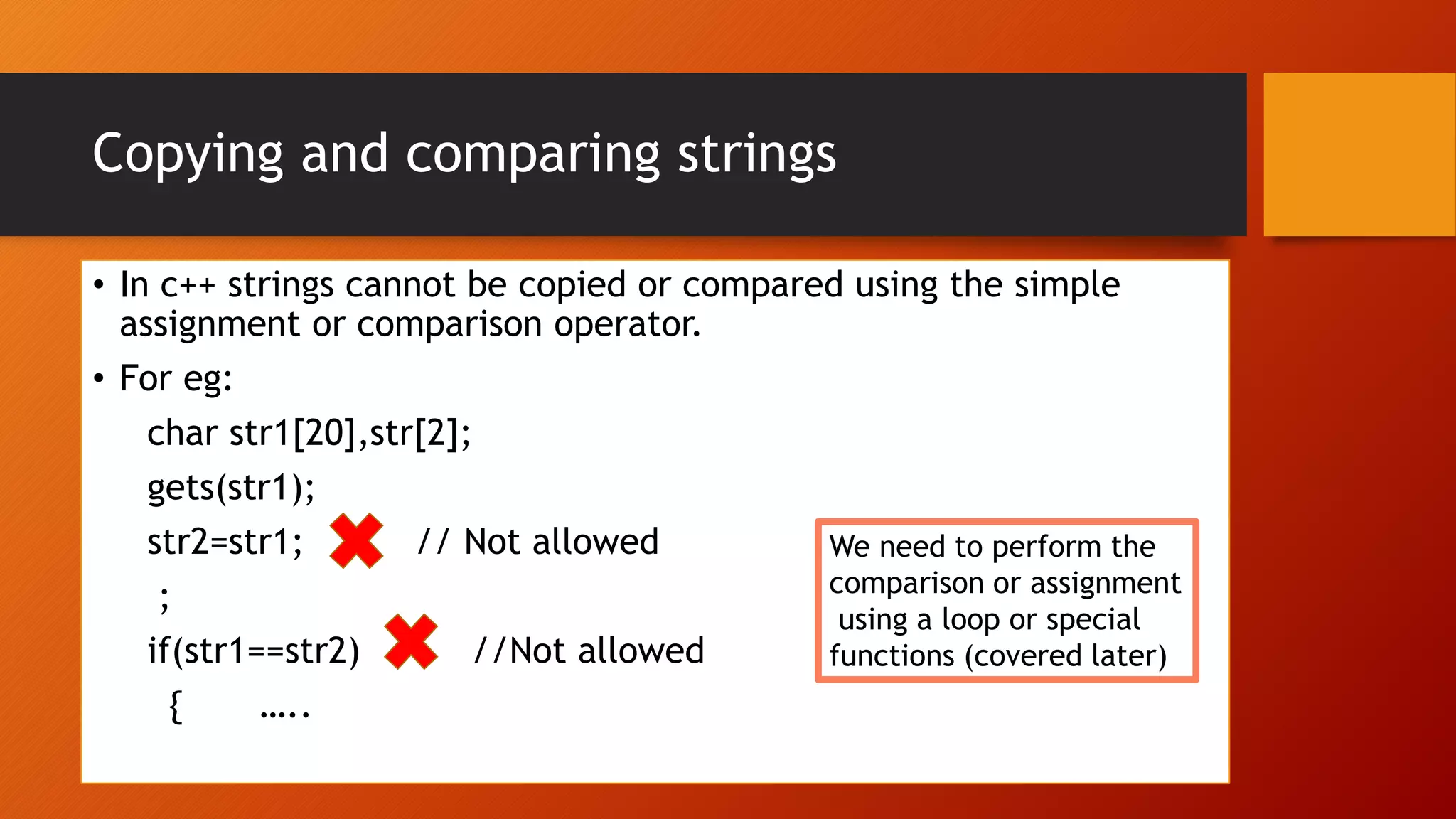 Copying and comparing strings

• In c++ strings cannot be copied or compared using the simple assignment or comparison operator.

• For eg:

char str1[20],str[2];

gets(str1);

str2=str1; // Not allowed

;

if(str1==str2) //Not allowed

{ .....

We need to perform the comparison or assignment using a loop or special functions (covered later)